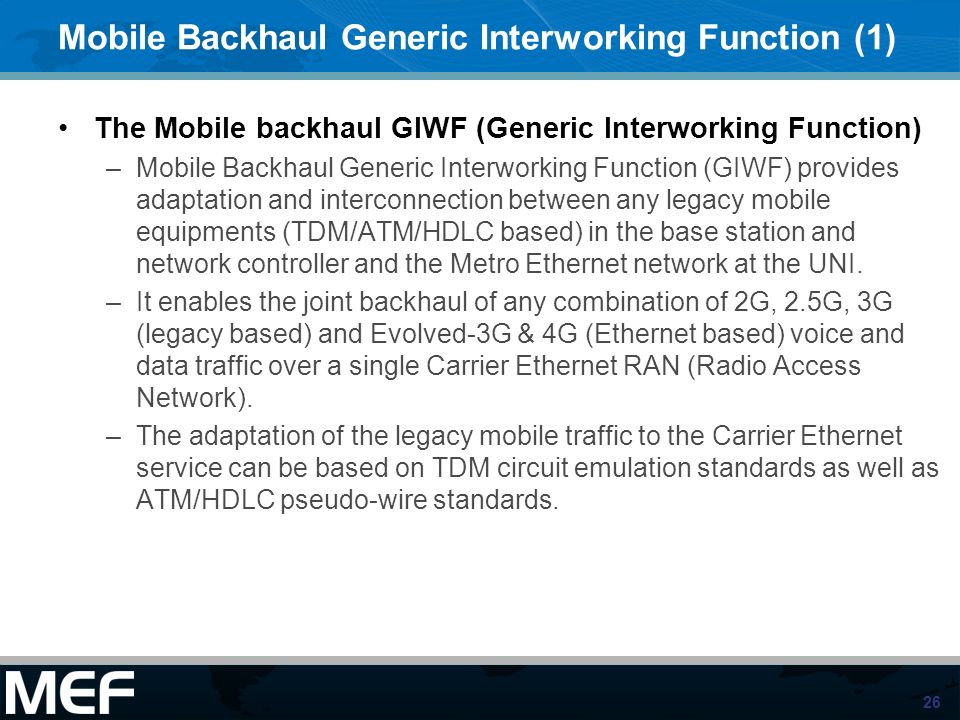 Mobile Backhaul Generic Interworking Function (1)

• The Mobile backhaul GIWF (Generic Interworking Function)

– Mobile Backhaul Generic Interworking Function (GIWF) provides adaptation and interconnection between any legacy mobile equipments (TDM/ATM/HDLC based) in the base station and network controller and the Metro Ethernet network at the UNI.

– It enables the joint backhaul of any combination of 2G, 2.5G, 3G (legacy based) and Evolved-3G & 4G (Ethernet based) voice and data traffic over a single Carrier Ethernet RAN (Radio Access Network).

– The adaptation of the legacy mobile traffic to the Carrier Ethernet service can be based on TDM circuit emulation standards as well as ATM/HDLC pseudo-wire standards.

MEF

26